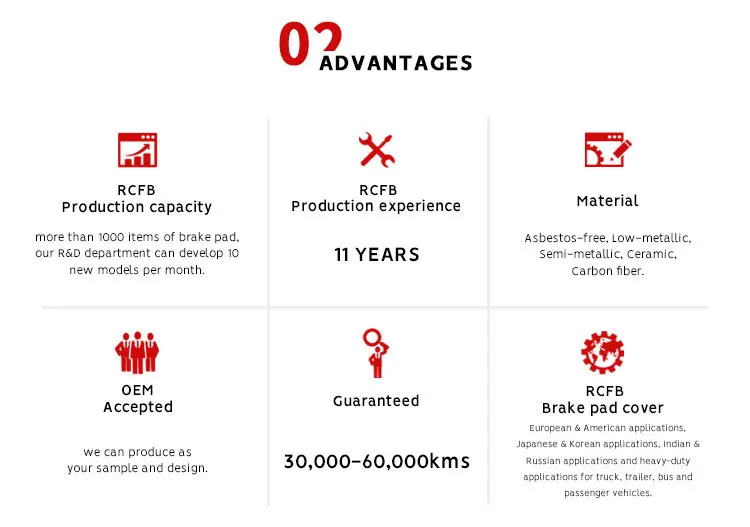 02
ADVANTAGES

RCFB
Production capacity

more than 1000 items of brake pad, our R&D department can develop 10 new models per month.

RCFB
Production experience

11 YEARS

Material

Asbestos-free, Low-metallic, Semi-metallic, Ceramic, Carbon fiber.

OEM
Accepted

we can produce as your sample and design.

Guaranteed

30,000-60,000kms

RCFB
Brake pad cover

European & American applications, Japanese & Korean applications, Indian & Russian applications and heavy-duty applications for truck, trailer, bus and passenger vehicles.